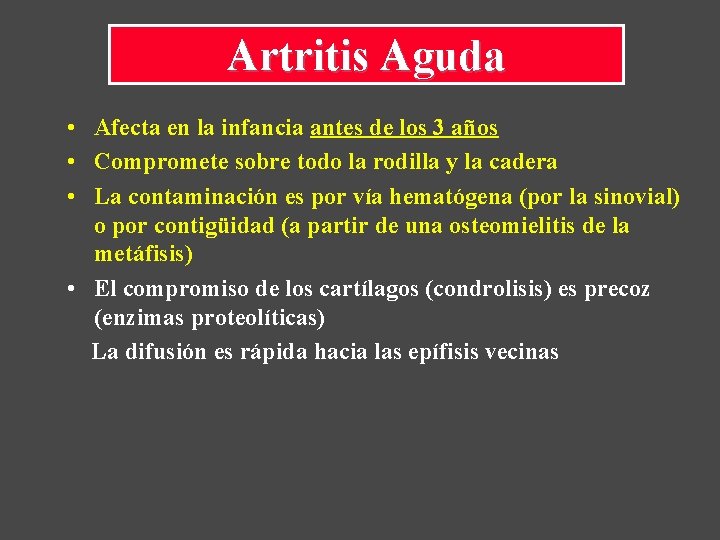 Artritis Aguda

• Afecta en la infancia antes de los 3 años
• Compromete sobre todo la rodilla y la cadera
• La contaminación es por vía hematógena (por la sinovial) o por contigüidad (a partir de una osteomielitis de la metáfisis)
• El compromiso de los cartílagos (condrolisis) es precoz (enzimas proteolíticas)

La difusión es rápida hacia las epífisis vecinas